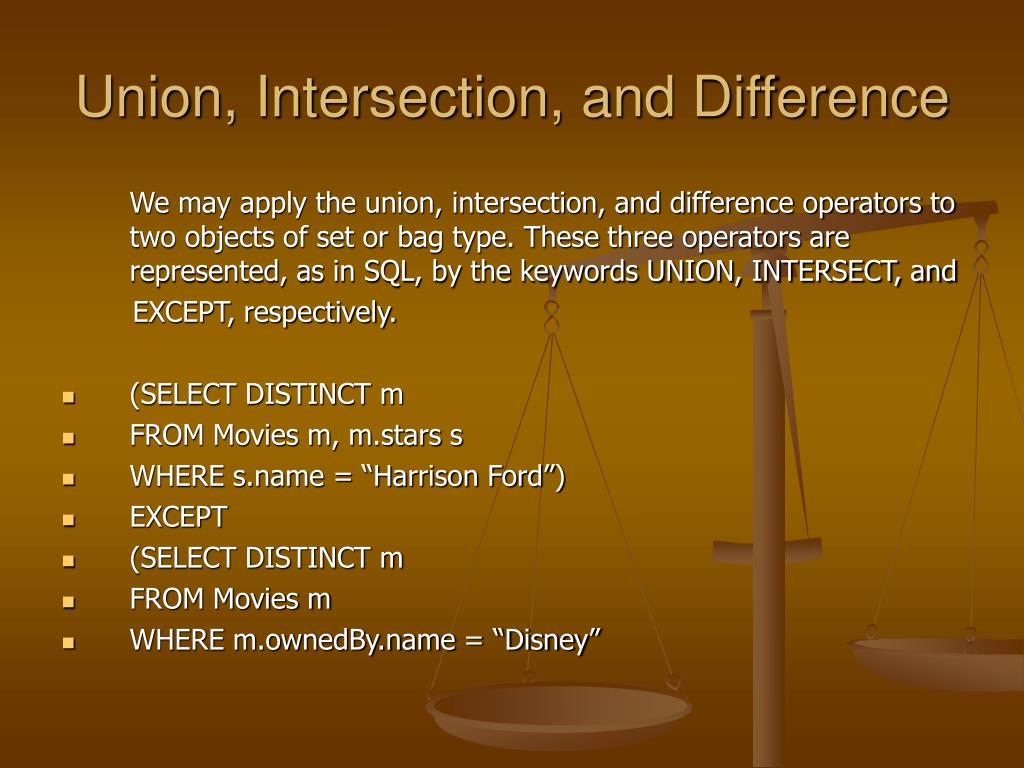 Union, Intersection, and Difference

We may apply the union, intersection, and difference operators to two objects of set or bag type. These three operators are represented, as in SQL, by the keywords UNION, INTERSECT, and EXCEPT, respectively.

- (SELECT DISTINCT m
- FROM Movies m, m.stars s
- WHERE s.name = “Harrison Ford”)
- EXCEPT
- (SELECT DISTINCT m
- FROM Movies m
- WHERE m.ownedBy.name = “Disney”